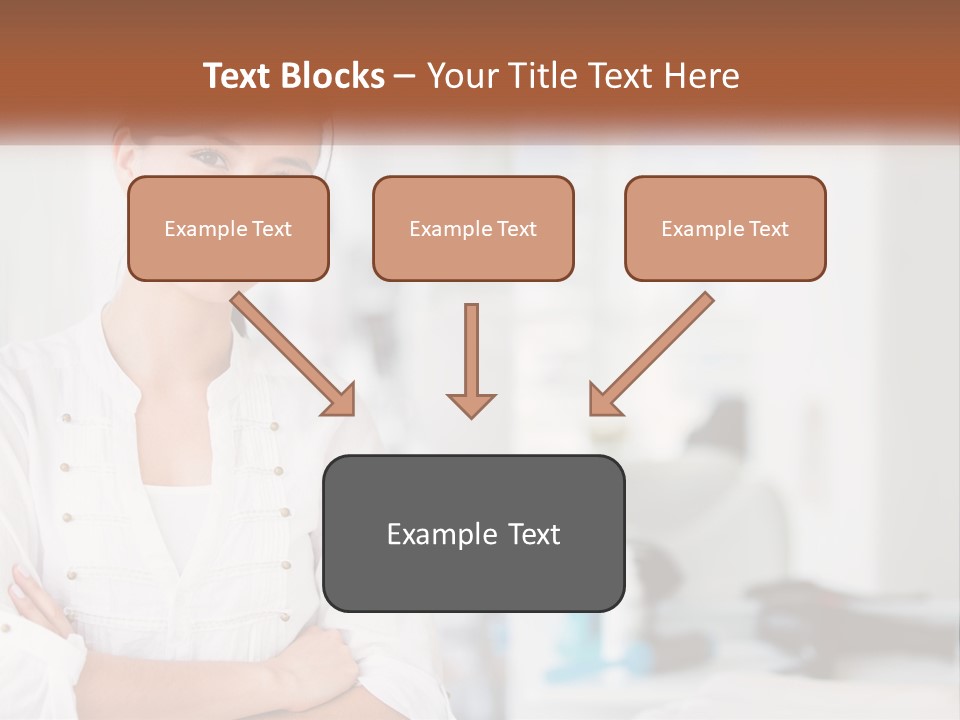 Text Blocks – Your Title Text Here

Example Text

Example Text

Example Text

Example Text